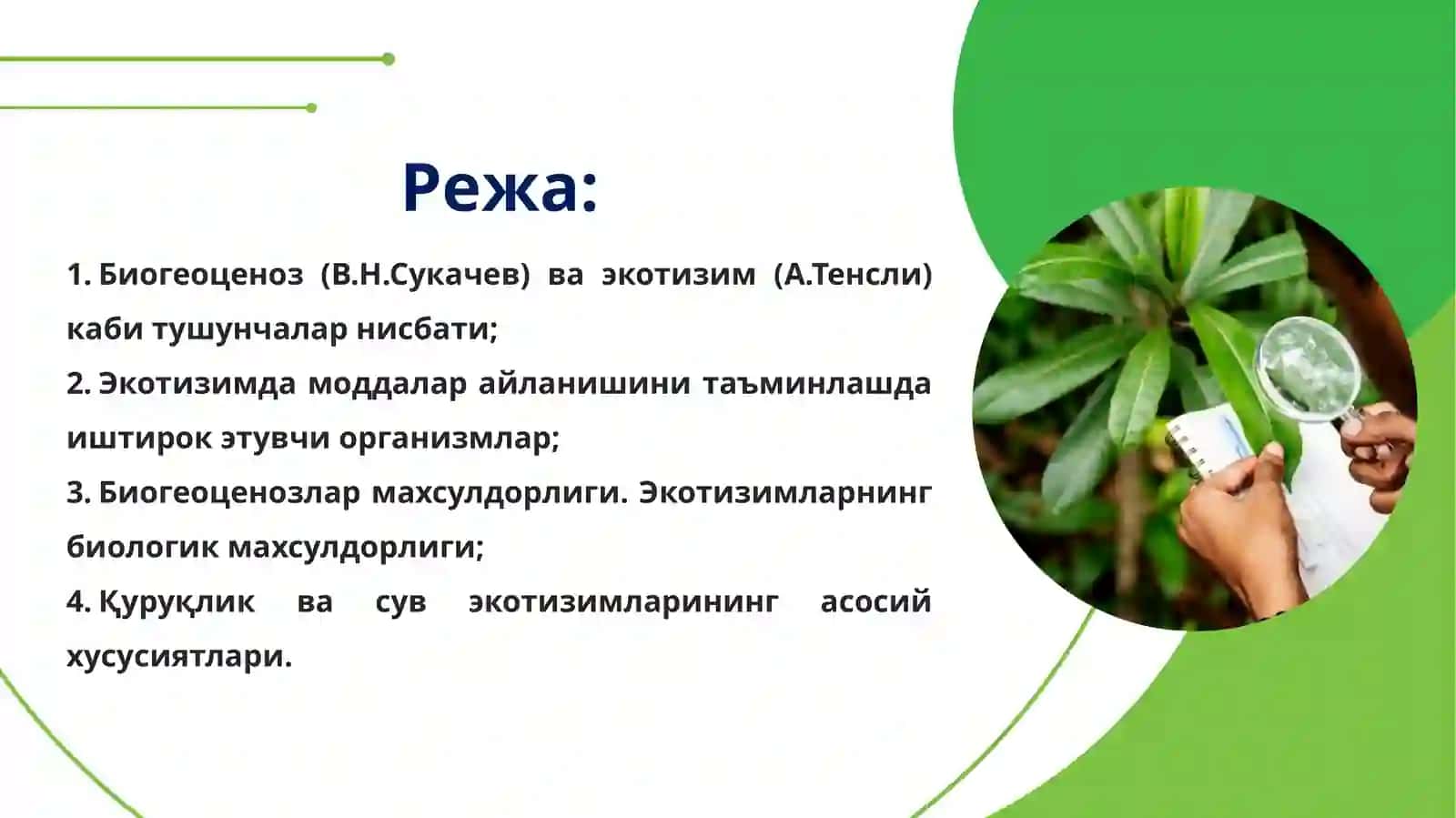 Режа:

1. Биогеоценоз (В.Н.Сукачев) ва экотизим (А.Тенсли) каби тушунчалар нисбати;

2. Экотизимда моддалар айланишини таъминлашда иштирок этувчи организмлар;

3. Биогеоценозлар махсулдорлиги. Экотизимларнинг биологик махсулдорлиги;

4. Қуруқлик ва сув экотизимларининг асосий хусусиятлари.